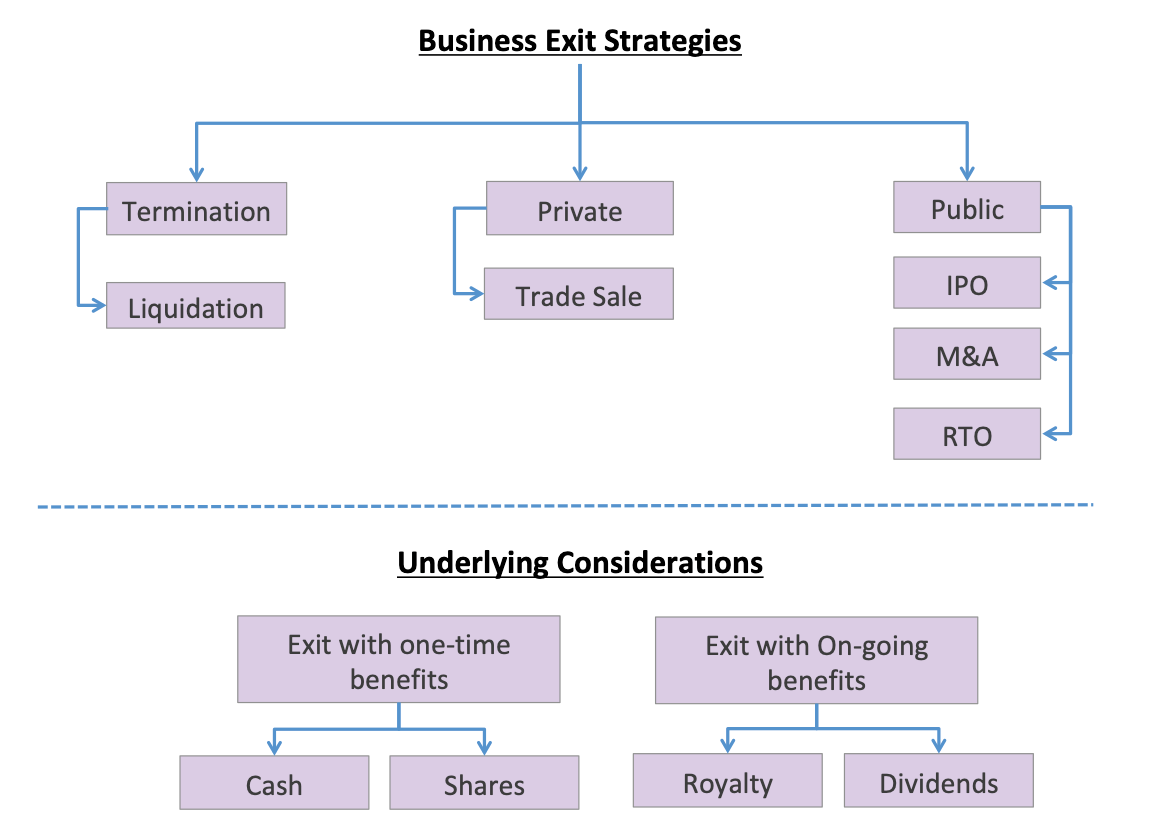 Business Exit Strategies

Termination

Liquidation

Private

Trade Sale

Public

IPO

M&A

RTO

Underlying Considerations

Exit with one-time benefits

Cash

Shares

Exit with On-going benefits

Royalty

Dividends